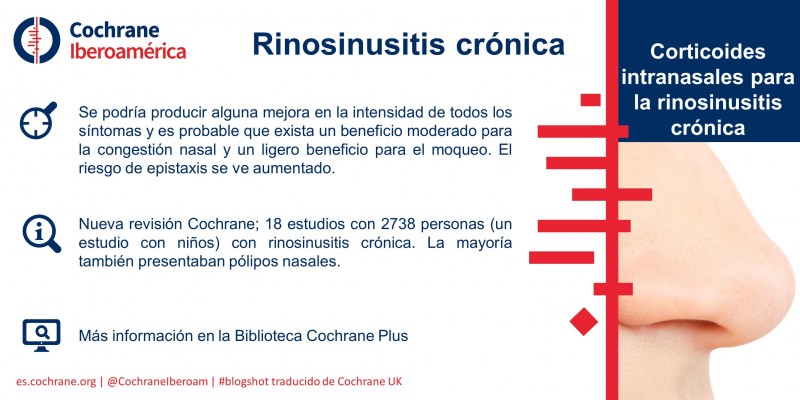 Cochrane
Iberoamérica

Rinosinusitis crónica

Corticoides intranasales para la rinosinusitis crónica

Se podría producir alguna mejora en la intensidad de todos los síntomas y es probable que exista un beneficio moderado para la congestión nasal y un ligero beneficio para el moqueo. El riesgo de epistaxis se ve aumentado.

Nueva revisión Cochrane; 18 estudios con 2738 personas (un estudio con niños) con rinosinusitis crónica. La mayoría también presentaban pólipos nasales.

Más información en la Biblioteca Cochrane Plus

es.cochrane.org | @CochraneIberoam | #blogshot traducido de Cochrane UK